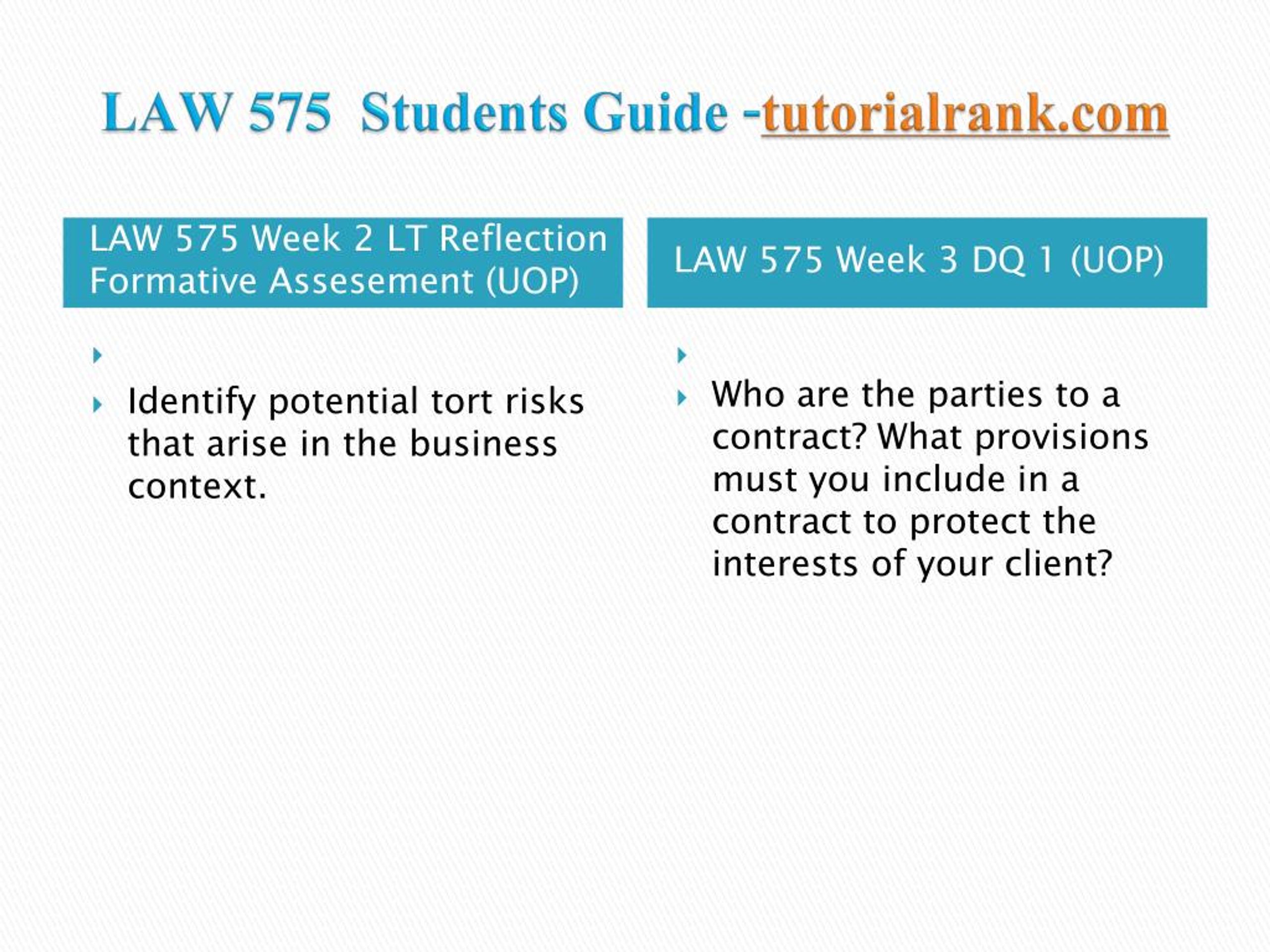 LAW 575 Students Guide -tutorialrank.com

LAW 575 Week 2 LT Reflection Formative Assesement (UOP)

Identify potential tort risks that arise in the business context.

LAW 575 Week 3 DQ 1 (UOP)

Who are the parties to a contract? What provisions must you include in a contract to protect the interests of your client?